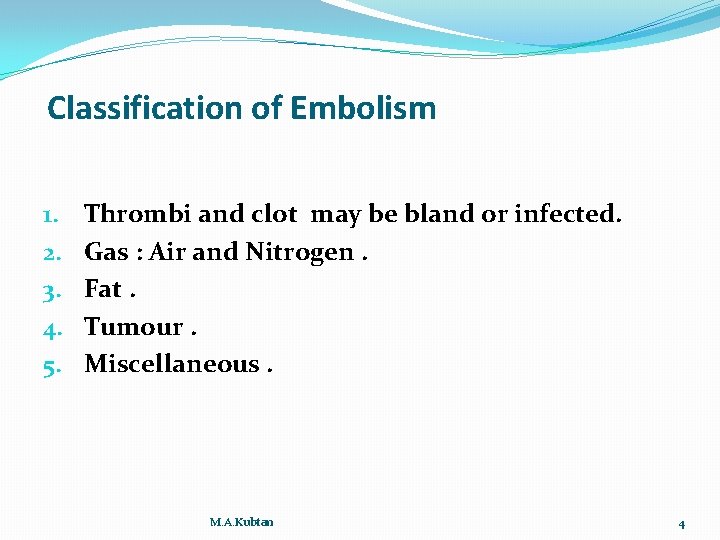 Classification of Embolism

1. Thrombi and clot may be bland or infected.
2. Gas : Air and Nitrogen .
3. Fat .
4. Tumour .
5. Miscellaneous .

M.A.Kubtan

4